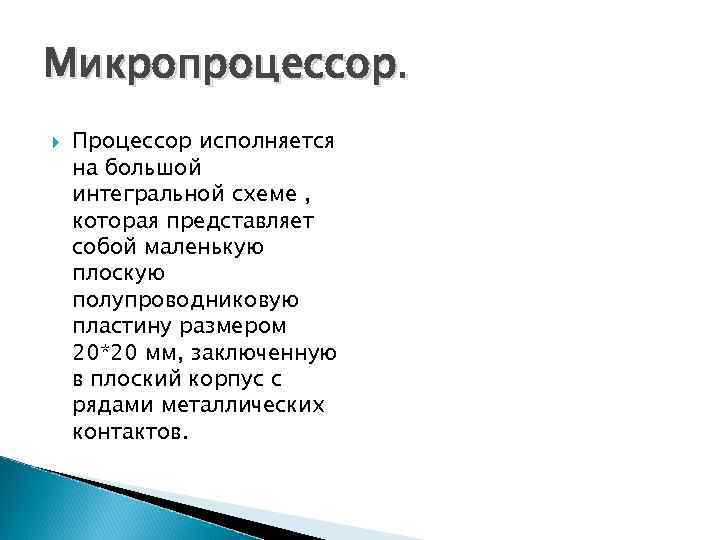 Микропроцессор.

Процессор исполняется на большой интегральной схеме , которая представляет собой маленькую плоскую полупроводниковую пластину размером 20*20 мм, заключенную в плоский корпус с рядами металлических контактов.